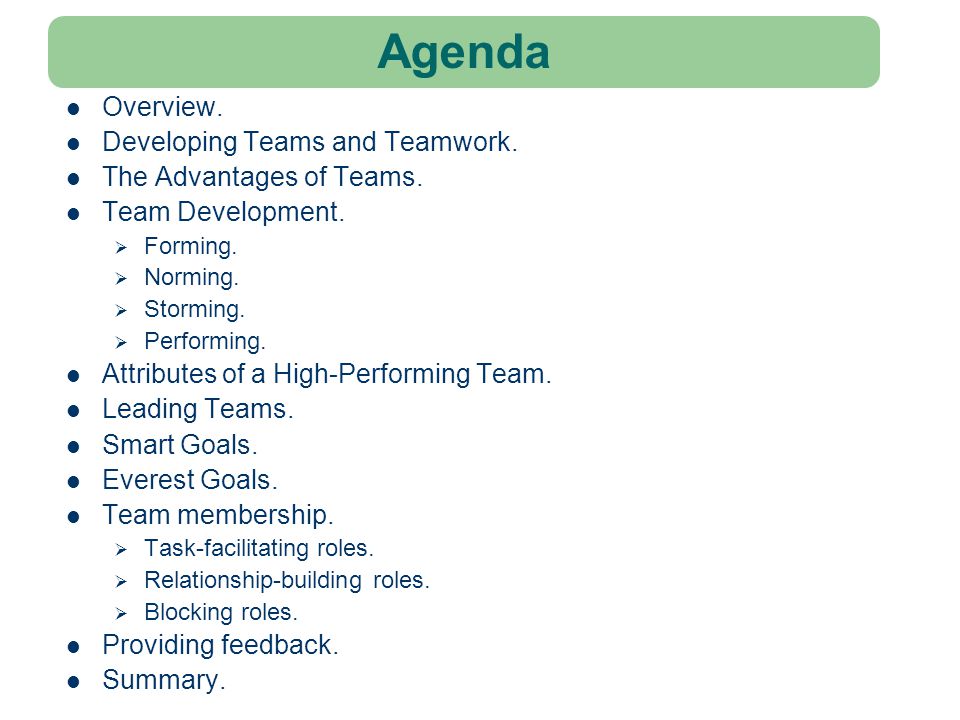 Agenda

- Overview.
- Developing Teams and Teamwork.
- The Advantages of Teams.
- Team Development.
  - Forming.
  - Norming.
  - Storming.
  - Performing.
- Attributes of a High-Performing Team.
- Leading Teams.
- Smart Goals.
- Everest Goals.
- Team membership.
  - Task-facilitating roles.
  - Relationship-building roles.
  - Blocking roles.
- Providing feedback.
- Summary.